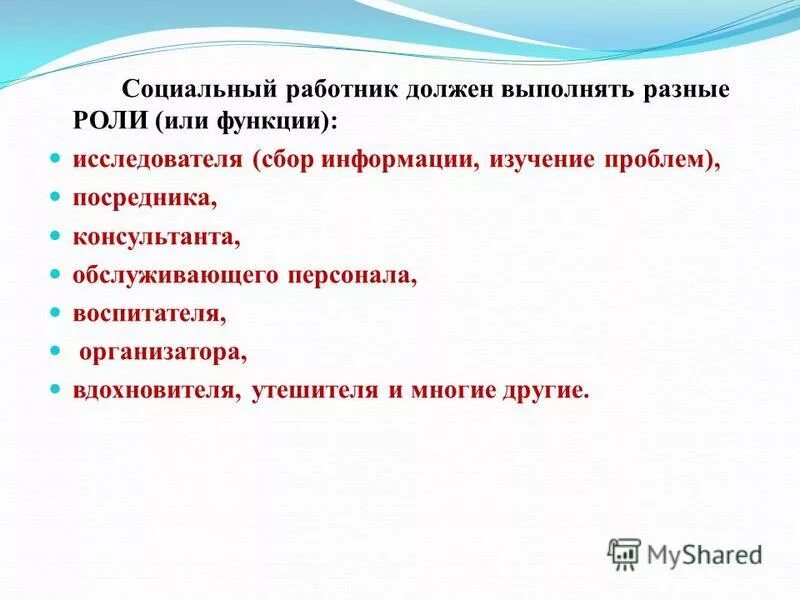 Социальный работник должен выполнять разные РОЛИ (или функции):

- исследователя (сбор информации, изучение проблем),
- посредника,
- консультанта,
- обслуживающего персонала,
- воспитателя,
- организатора,
- вдохновителя, утешителя и многие другие.

MyShared